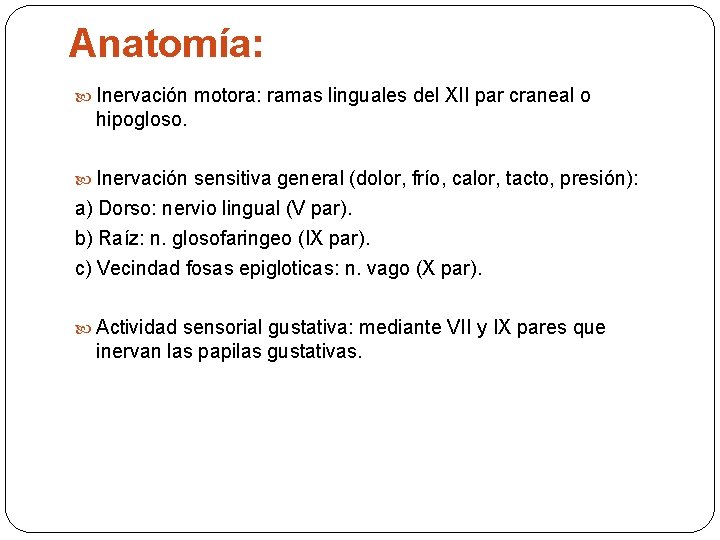 Anatomía:

Inervación motora: ramas linguales del XII par craneal o hipogloso.

Inervación sensitiva general (dolor, frío, calor, tacto, presión):
a) Dorso: nervio lingual (V par).
b) Raíz: n. glosofaringeo (IX par).
c) Vecindad fosas epigloticas: n. vago (X par).

Actividad sensorial gustativa: mediante VII y IX pares que inervan las papilas gustativas.